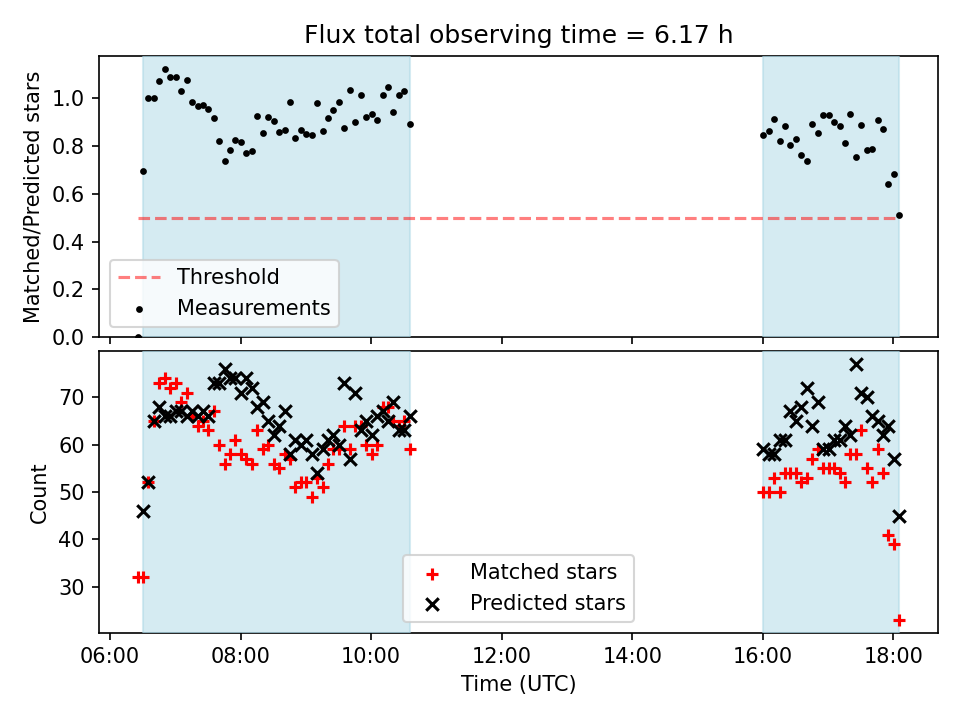 Flux total observing time = 6.17 h

Matched/Predicted stars

1.0
0.8
0.6
0.4
0.2
0.0

Threshold
Measurements

Count

70
60
50
40
30

Matched stars
Predicted stars

06:00
08:00
10:00
12:00
14:00
16:00
18:00

Time (UTC)